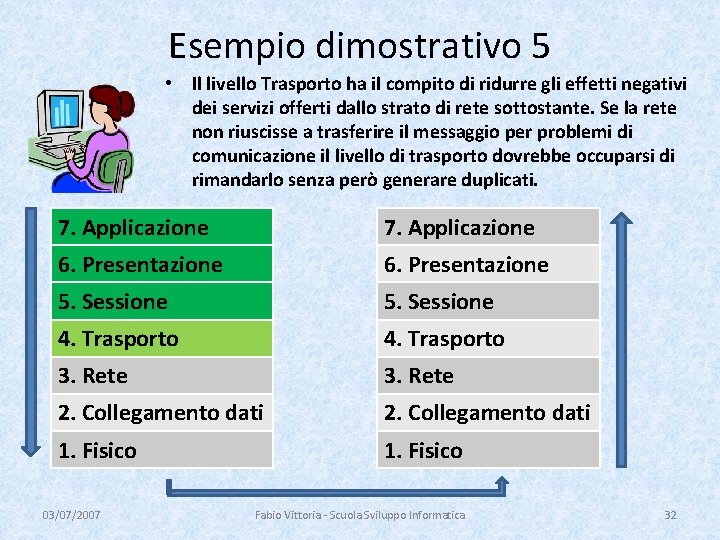 Esempio dimostrativo 5

• Il livello Trasporto ha il compito di ridurre gli effetti negativi dei servizi offerti dallo strato di rete sottostante. Se la rete non riuscisse a trasferire il messaggio per problemi di comunicazione il livello di trasporto dovrebbe occuparsi di rimandarlo senza però generare duplicati.

7. Applicazione
6. Presentazione
5. Sessione
4. Trasporto
3. Rete
2. Collegamento dati
1. Fisico

7. Applicazione
6. Presentazione
5. Sessione
4. Trasporto
3. Rete
2. Collegamento dati
1. Fisico

03/07/2007 Fabio Vittoria - Scuola Sviluppo Informatica 32